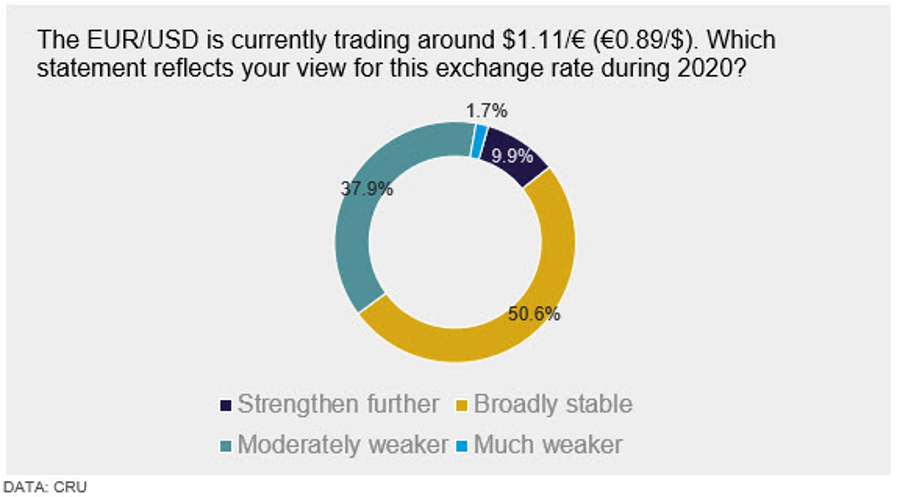 The EUR/USD is currently trading around \$1.11/€ (€0.89/\$). Which statement reflects your view for this exchange rate during 2020?

1.7%

9.9%

37.9%

50.6%

Strengthen further
Broadly stable
Moderately weaker
Much weaker

DATA: CRU